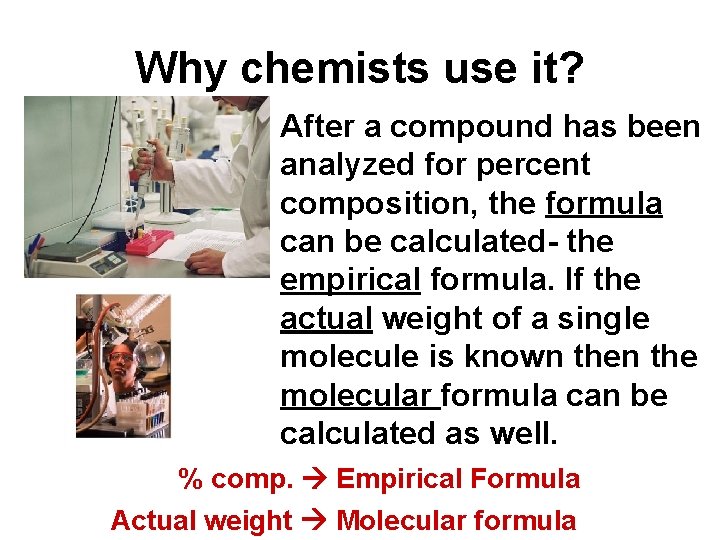 Why chemists use it?

After a compound has been analyzed for percent composition, the formula can be calculated- the empirical formula. If the actual weight of a single molecule is known then the molecular formula can be calculated as well.

% comp. → Empirical Formula
Actual weight → Molecular formula